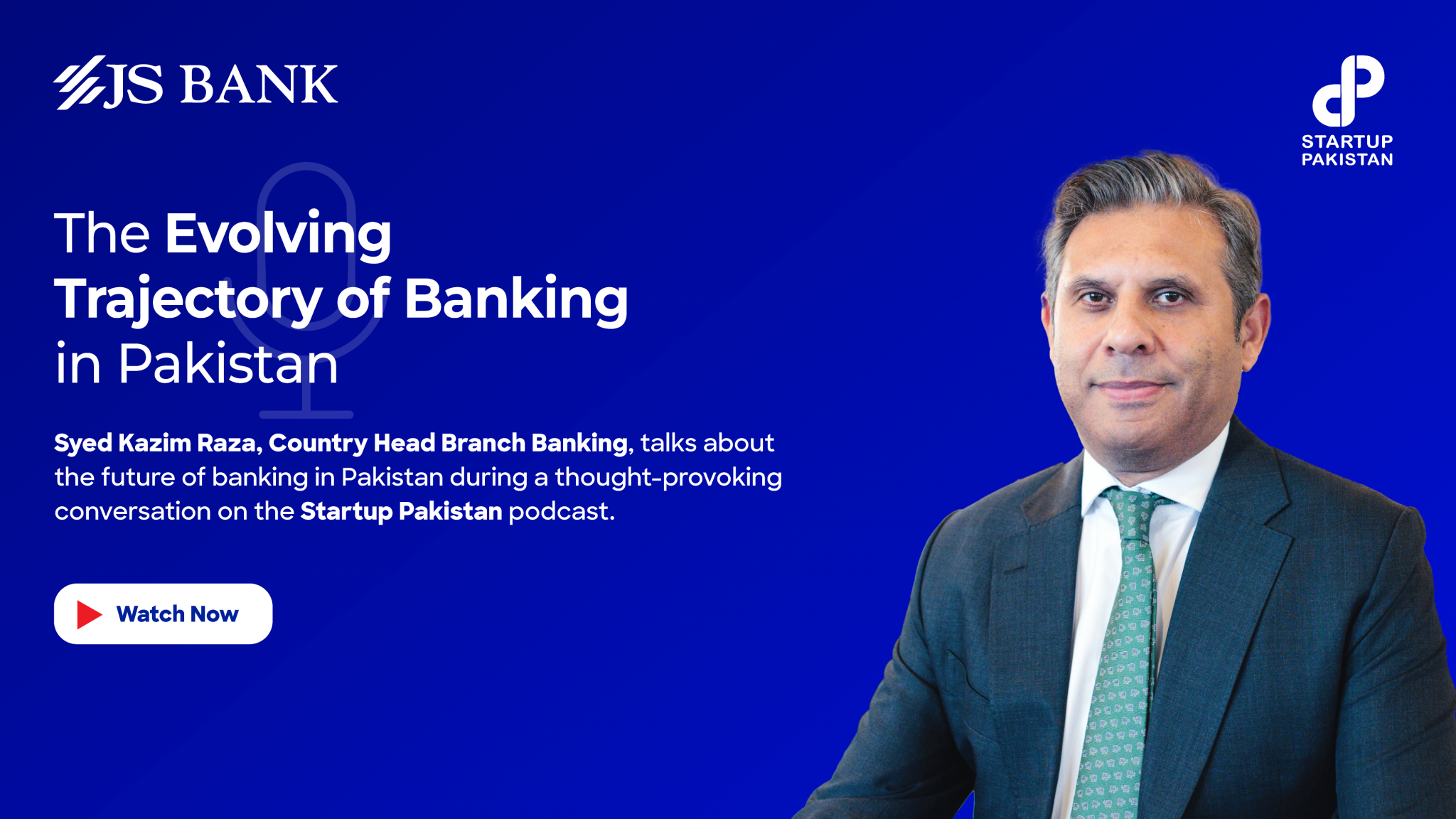 JS BANK

STARTUP PAKISTAN

The Evolving Trajectory of Banking in Pakistan

Syed Kazim Raza, Country Head Branch Banking, talks about the future of banking in Pakistan during a thought-provoking conversation on the Startup Pakistan podcast.

Watch Now